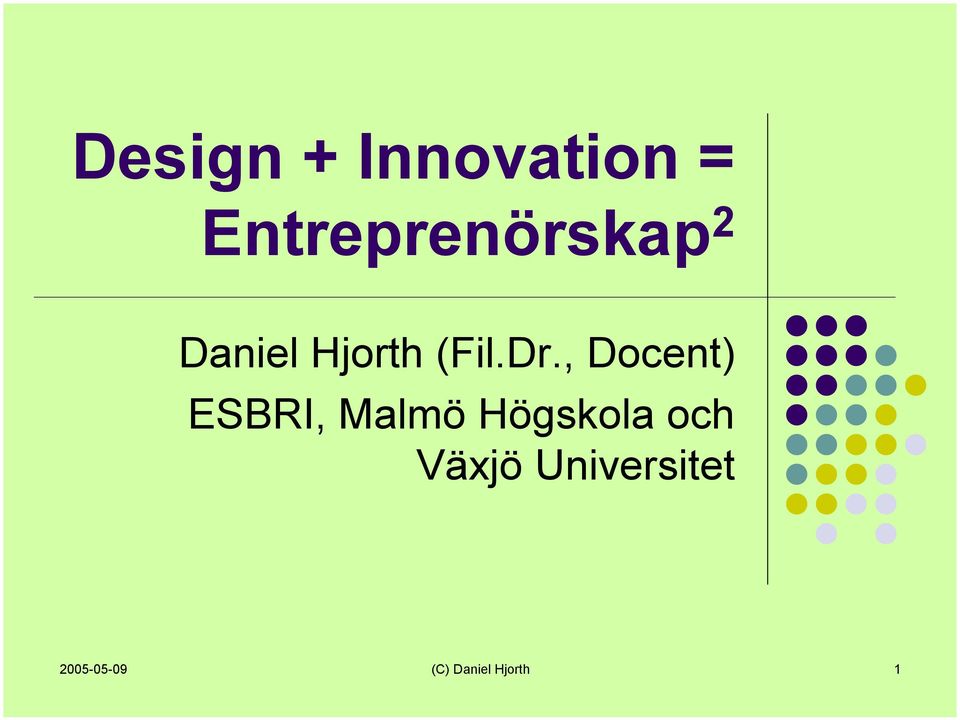 Design + Innovation = Entreprenörskap$^2$

Daniel Hjorth (Fil.Dr., Docent)

ESBRI, Malmö Högskola och Växjö Universitet

2005-05-09

(C) Daniel Hjorth

1